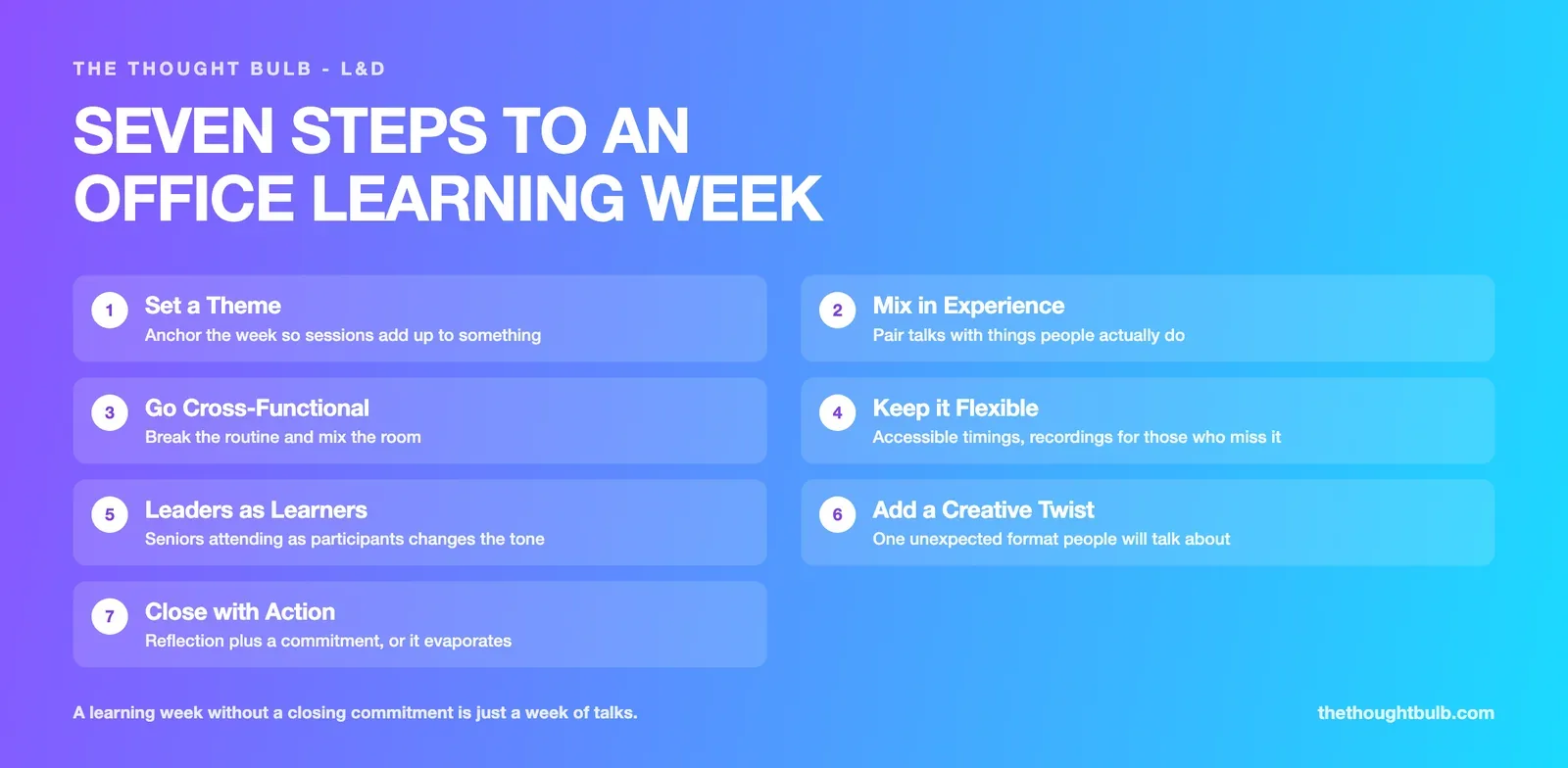 THE THOUGHT BULB - L&D

SEVEN STEPS TO AN OFFICE LEARNING WEEK

1
Set a Theme
Anchor the week so sessions add up to something

2
Mix in Experience
Pair talks with things people actually do

3
Go Cross-Functional
Break the routine and mix the room

4
Keep it Flexible
Accessible timings, recordings for those who miss it

5
Leaders as Learners
Seniors attending as participants changes the tone

6
Add a Creative Twist
One unexpected format people will talk about

7
Close with Action
Reflection plus a commitment, or it evaporates

A learning week without a closing commitment is just a week of talks.

thethoughtbulb.com